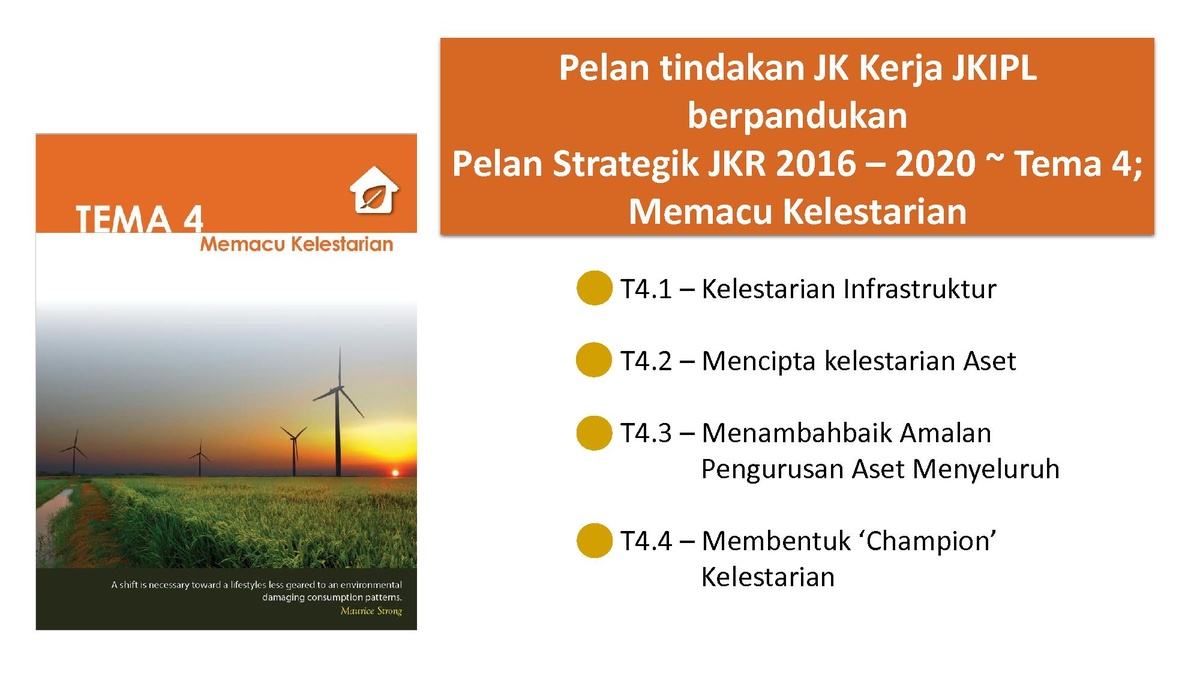 TEMA 4
Memacu Kelestarian

A shift is necessary toward a lifestyles less geared to an environmental damaging consumption patterns.
Maurice Strong

Pelan tindakan JK Kerja JKIPL berpandukan Pelan Strategik JKR 2016 – 2020 ~ Tema 4; Memacu Kelestarian

T4.1 – Kelestarian Infrastruktur

T4.2 – Mencipta kelestarian Aset

T4.3 – Menambahbaik Amalan Pengurusan Aset Menyeluruh

T4.4 – Membentuk ‘Champion’ Kelestarian